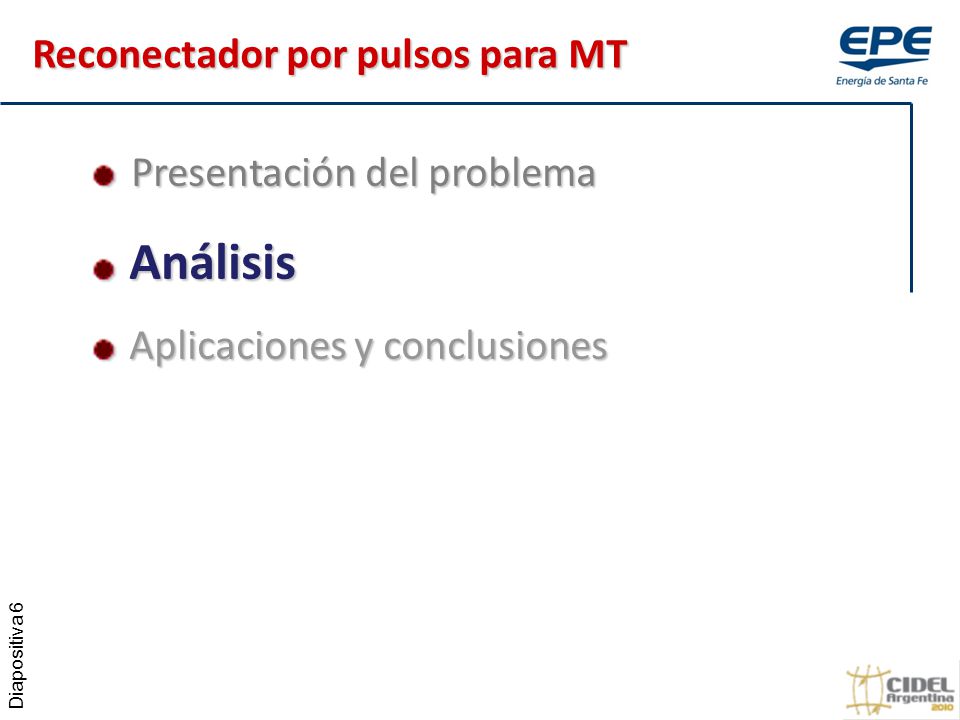 Reconectador por pulsos para MT

EPE
Energía de Santa Fe

Presentación del problema

Análisis

Aplicaciones y conclusiones

Diapositiva 6

CIDEL
Argentina
2010